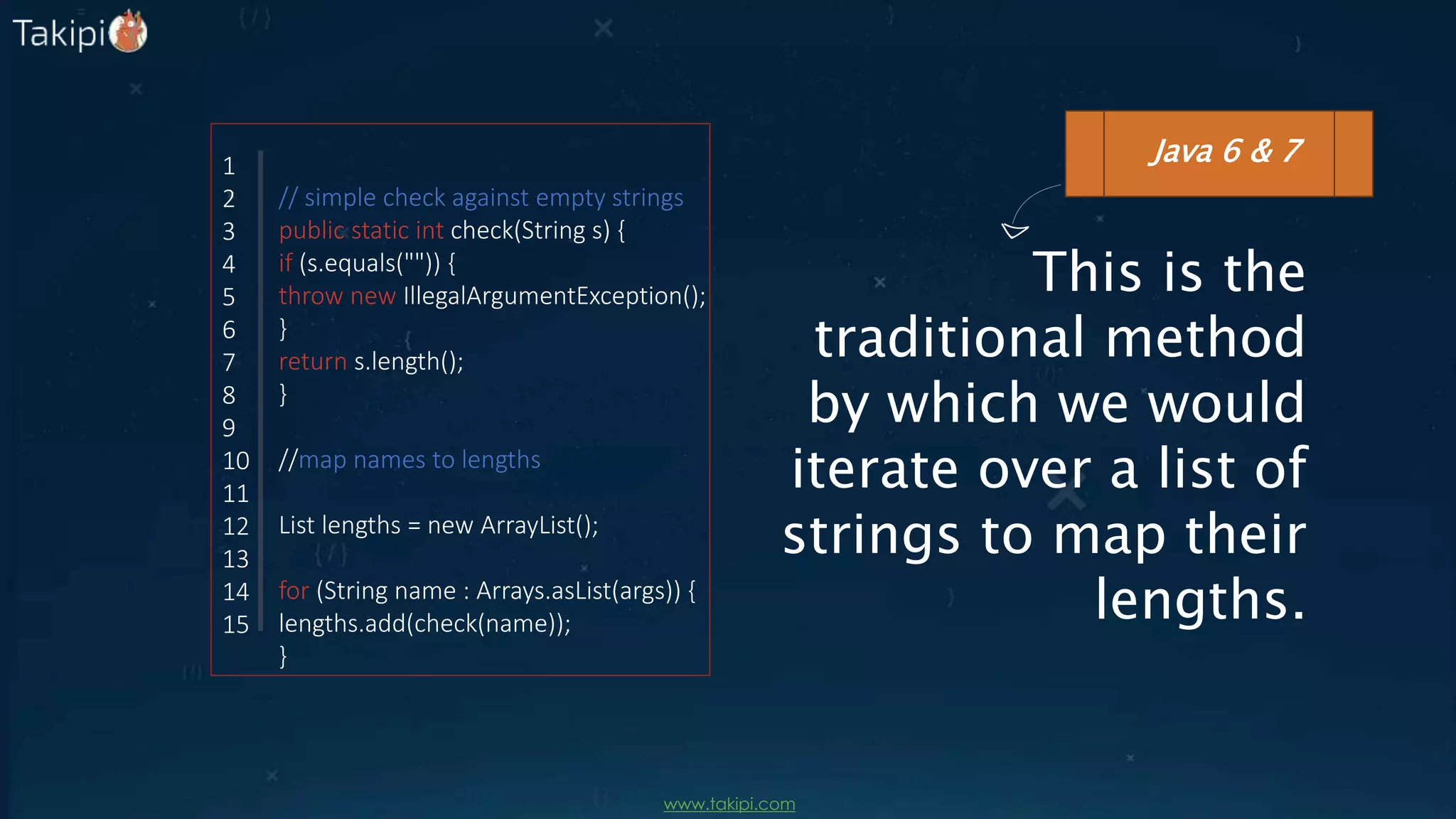 Takipi

1
2 // simple check against empty strings
3 public static int check(String s) {
4 if (s.equals("")) {
5 throw new IllegalArgumentException();
6 }
7 return s.length();
8 }
9
10 //map names to lengths
11
12 List lengths = new ArrayList();
13
14 for (String name : Arrays.asList(args)) {
15 lengths.add(check(name));
}

Java 6 & 7

This is the traditional method by which we would iterate over a list of strings to map their lengths.

www.takipi.com